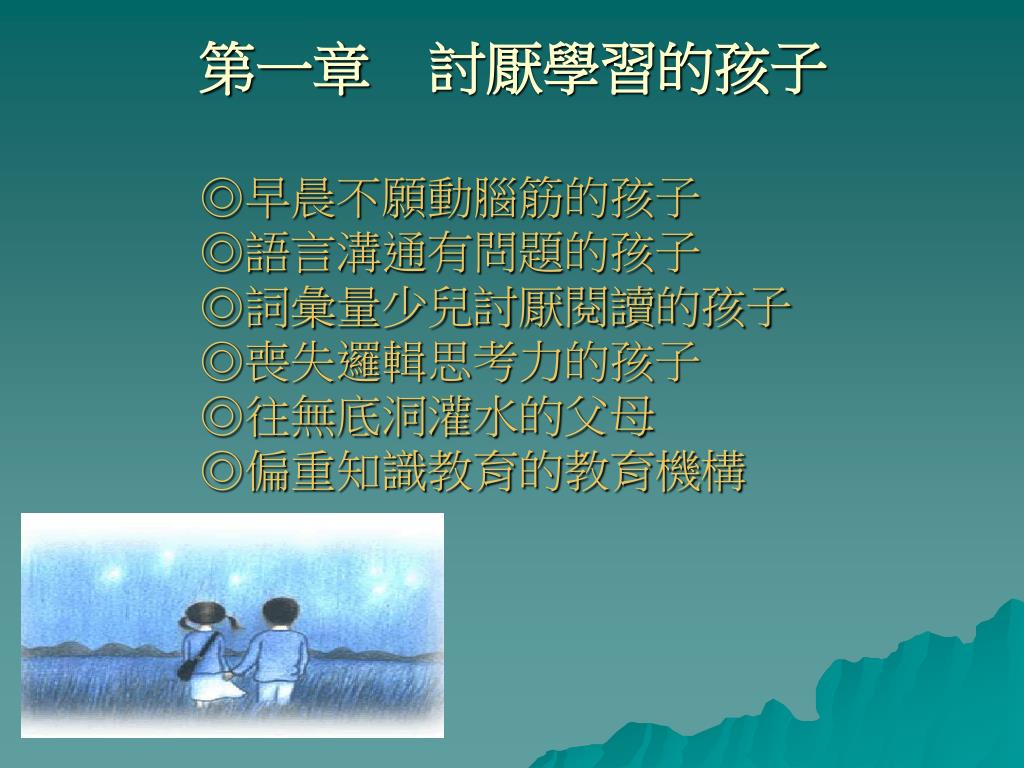 第一章　討厭學習的孩子

◎早晨不願動腦筋的孩子
◎語言溝通有問題的孩子
◎詞彙量少兒討厭閱讀的孩子
◎喪失邏輯思考力的孩子
◎往無底洞灌水的父母
◎偏重知識教育的教育機構